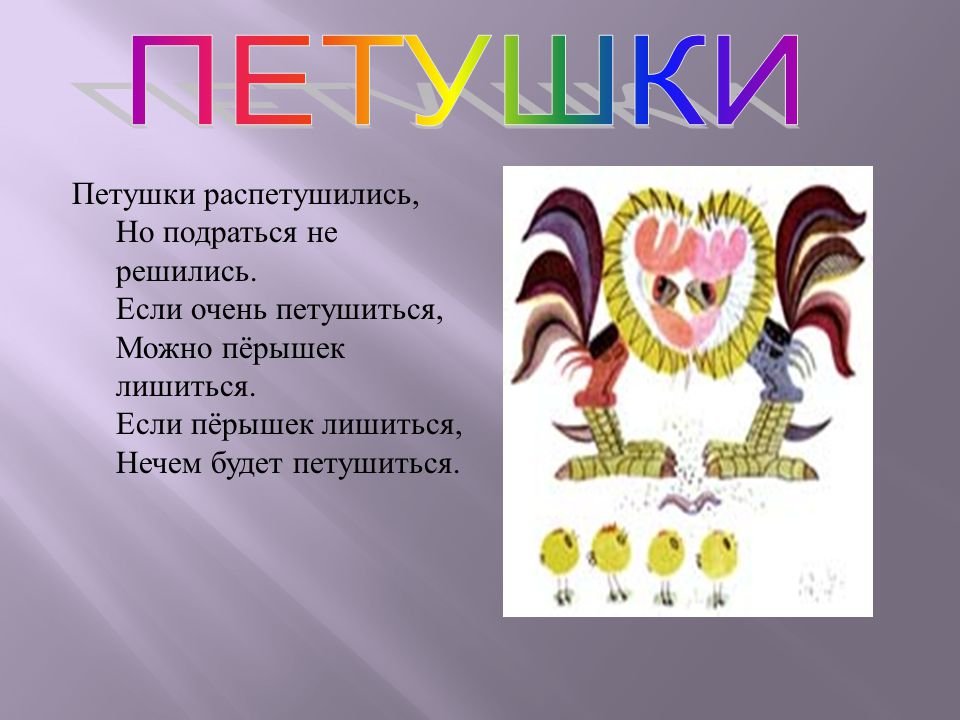 ПЕТУШКИ

Петушки распетушились,
Но подраться не решились.
Если очень петушиться,
Можно пёрышек лишиться.
Если пёрышек лишиться,
Нечем будет петушиться.